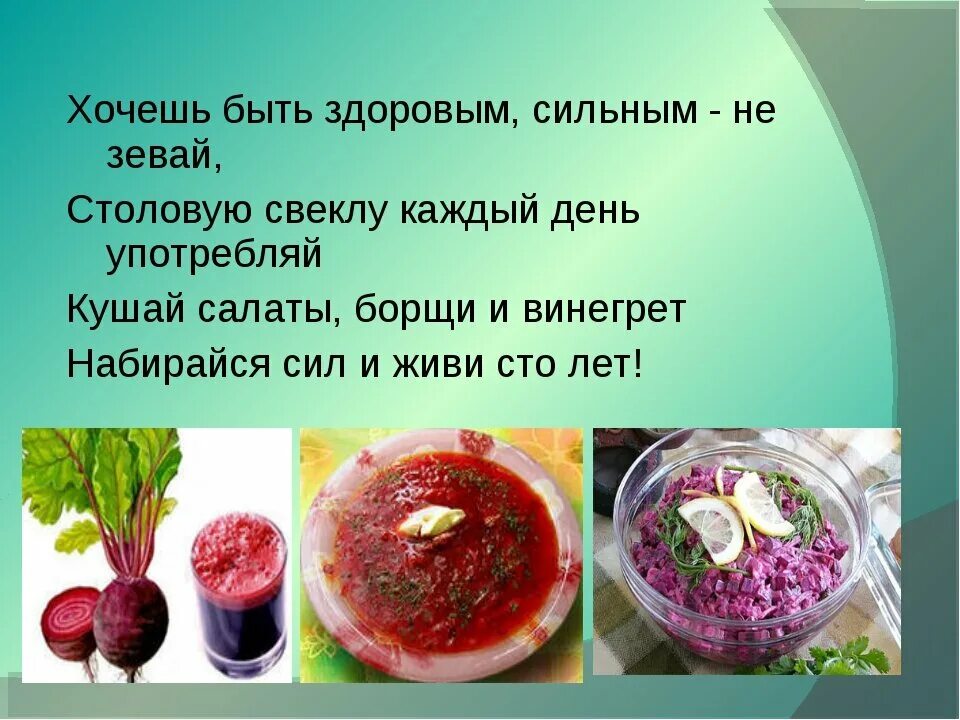 Хочешь быть здоровым, сильным - не зевай,

Столовую свеклу каждый день употребляй

Кушай салаты, борщи и винегрет

Набирайся сил и живи сто лет!